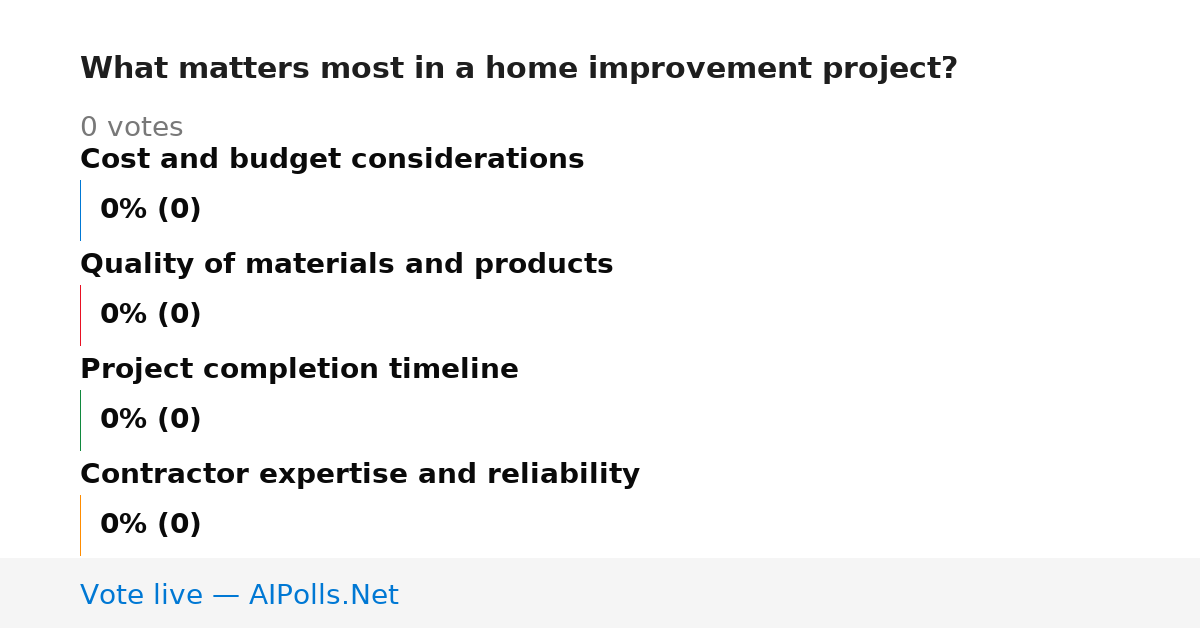 What matters most in a home improvement project?

0 votes

Cost and budget considerations

0% (0)

Quality of materials and products

0% (0)

Project completion timeline

0% (0)

Contractor expertise and reliability

0% (0)

Vote live — AIPolls.Net